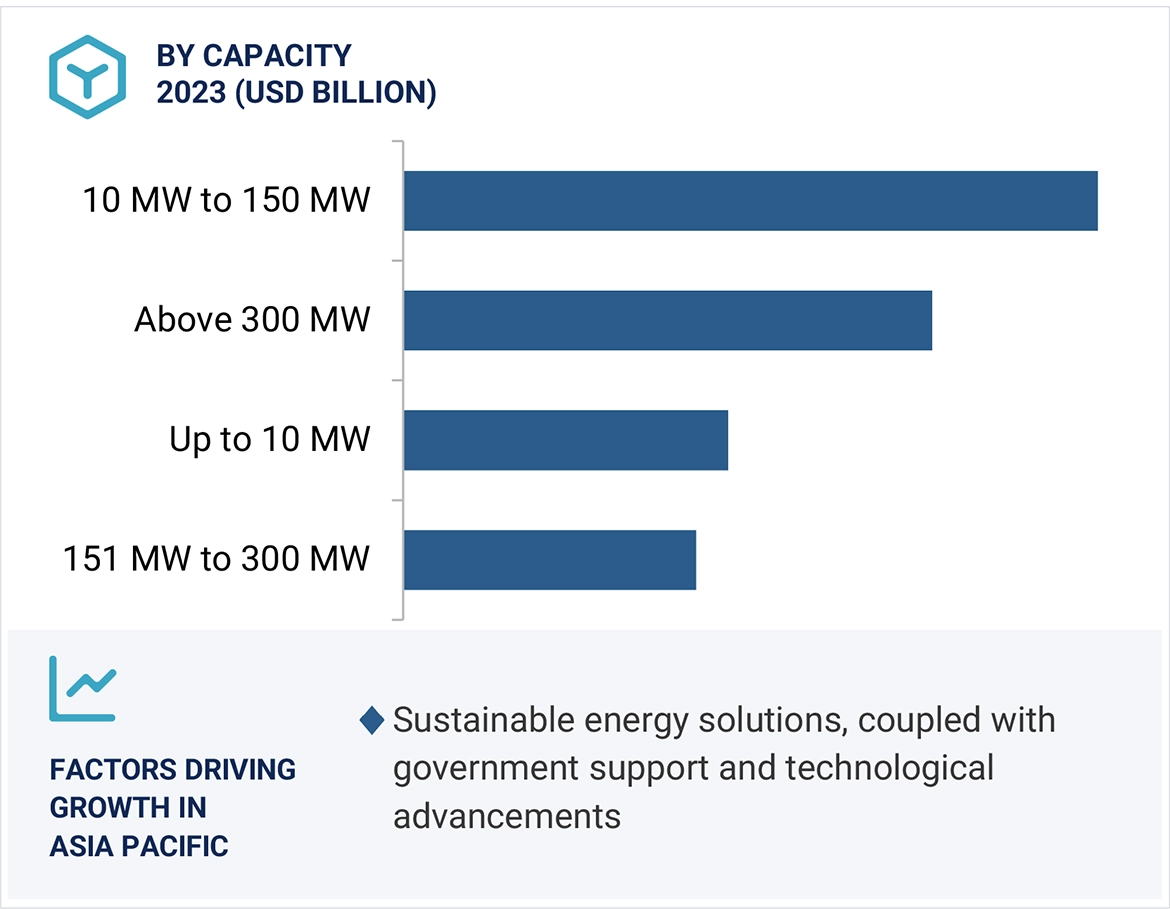 BY CAPACITY
2023 (USD BILLION)

10 MW to 150 MW

Above 300 MW

Up to 10 MW

151 MW to 300 MW

FACTORS DRIVING GROWTH IN ASIA PACIFIC

Sustainable energy solutions, coupled with government support and technological advancements